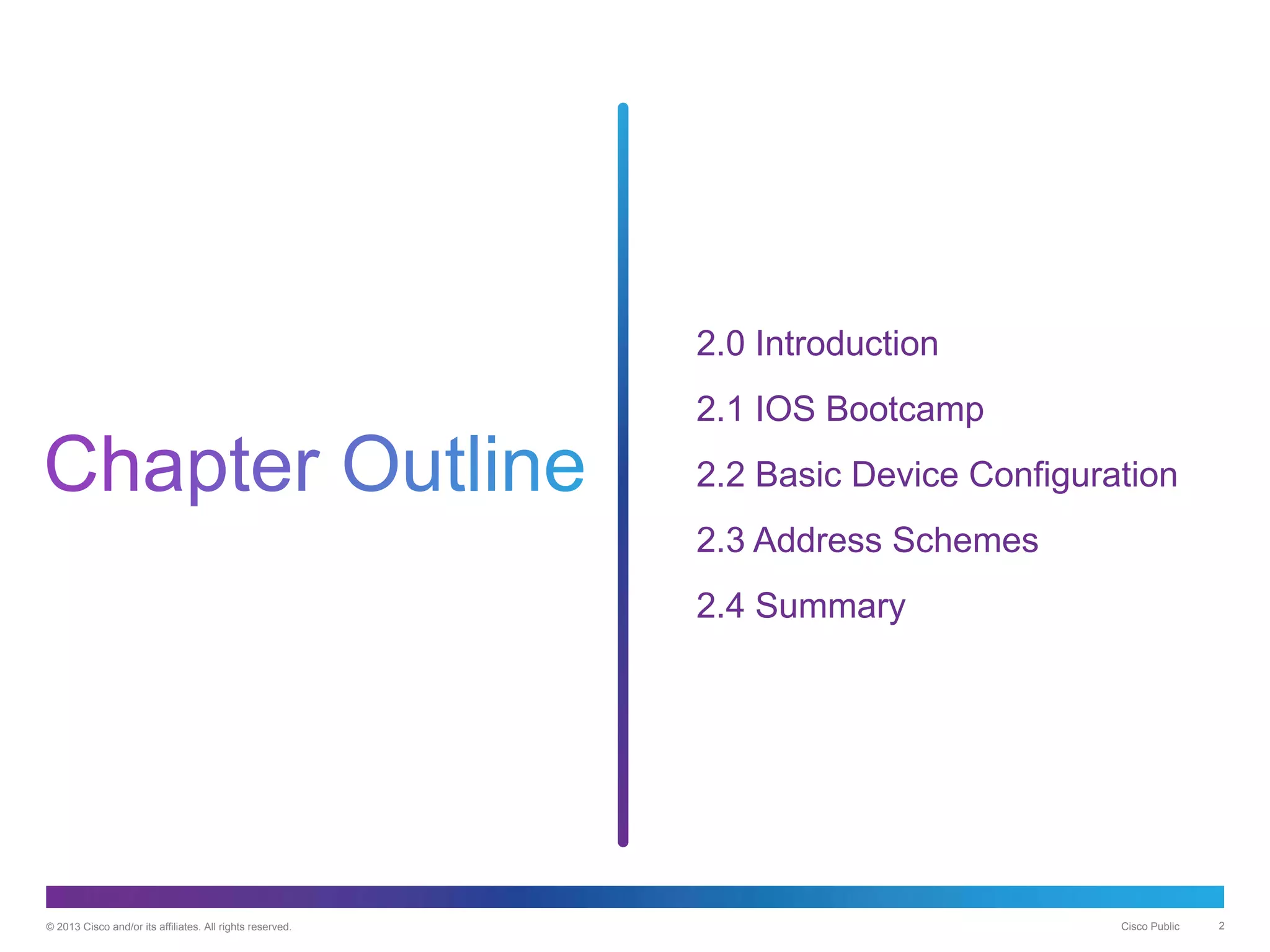 Chapter Outline

2.0 Introduction

2.1 IOS Bootcamp

2.2 Basic Device Configuration

2.3 Address Schemes

2.4 Summary

© 2013 Cisco and/or its affiliates. All rights reserved.

Cisco Public

2